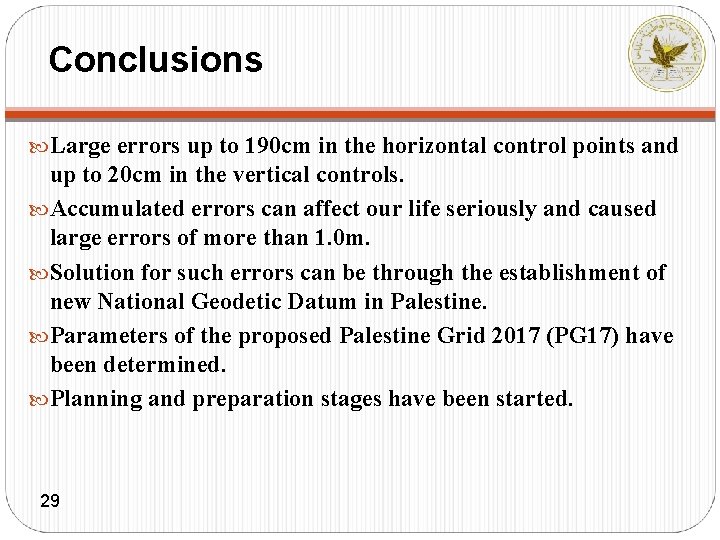 Conclusions

Large errors up to 190cm in the horizontal control points and up to 20cm in the vertical controls.

Accumulated errors can affect our life seriously and caused large errors of more than 1.0m.

Solution for such errors can be through the establishment of new National Geodetic Datum in Palestine.

Parameters of the proposed Palestine Grid 2017 (PG17) have been determined.

Planning and preparation stages have been started.

29